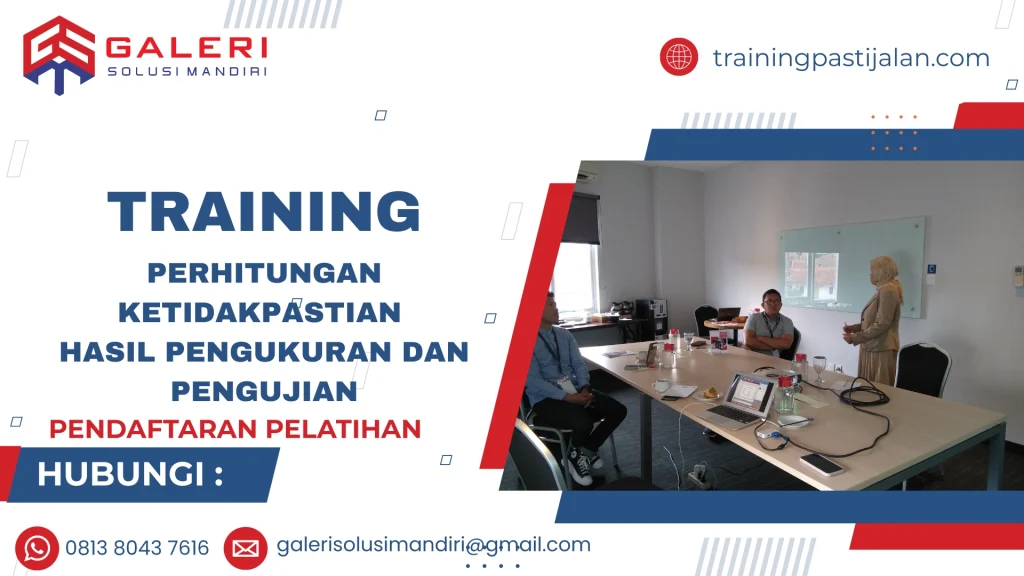 GALERI
SOLUSI MANDIRI

trainingpastijalan.com

TRAINING

PERHITUNGAN KETIDAKPASTIAN HASIL PENGUKURAN DAN PENGUJIAN

PENDAFTARAN PELATIHAN

HUBUNGI :

0813 8043 7616

galerisolusimandiri@gmail.com